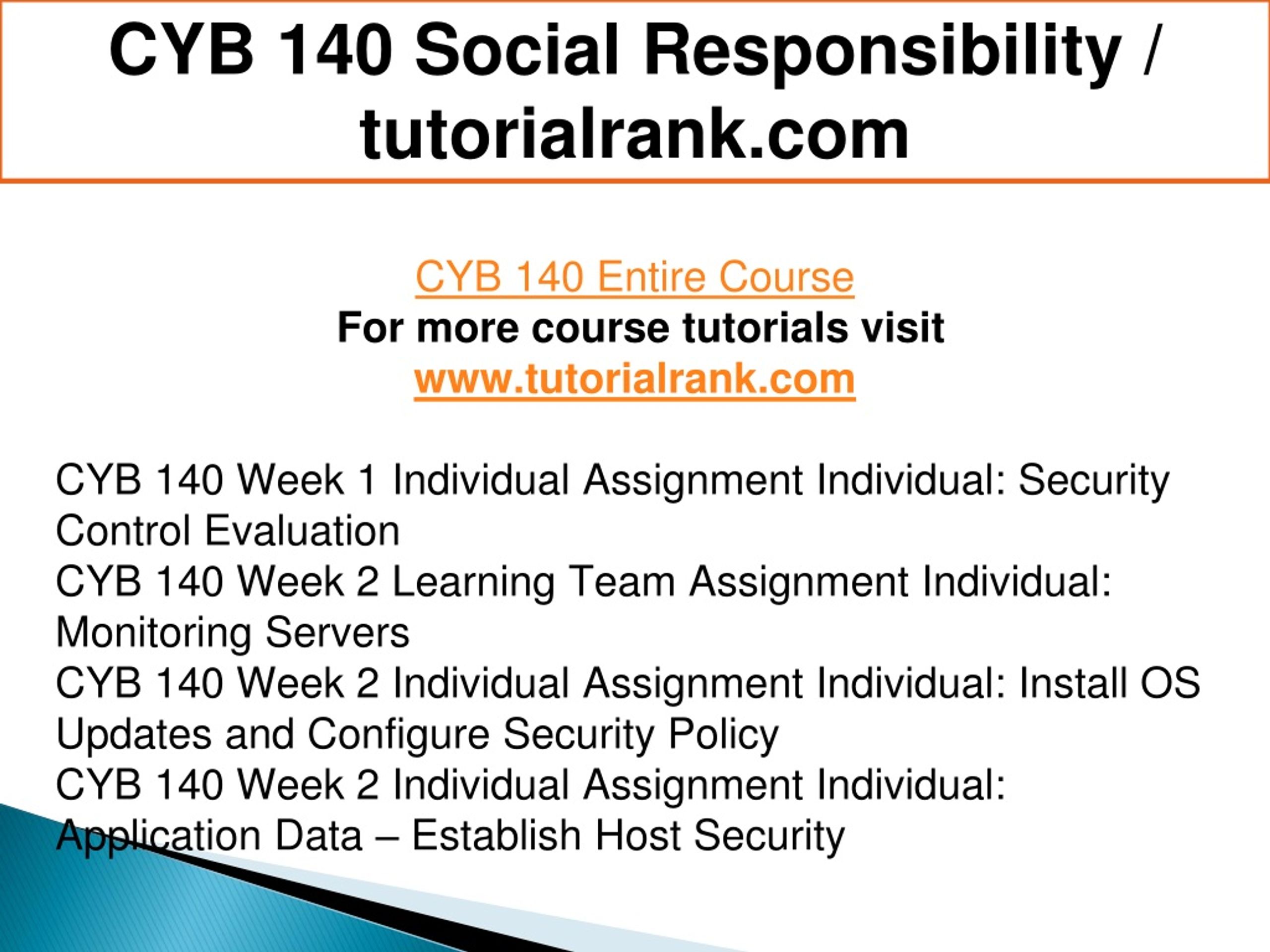 CYB 140 Social Responsibility / tutorialrank.com

CYB 140 Entire Course
For more course tutorials visit
www.tutorialrank.com

CYB 140 Week 1 Individual Assignment Individual: Security Control Evaluation
CYB 140 Week 2 Learning Team Assignment Individual: Monitoring Servers
CYB 140 Week 2 Individual Assignment Individual: Install OS Updates and Configure Security Policy
CYB 140 Week 2 Individual Assignment Individual: Application Data – Establish Host Security